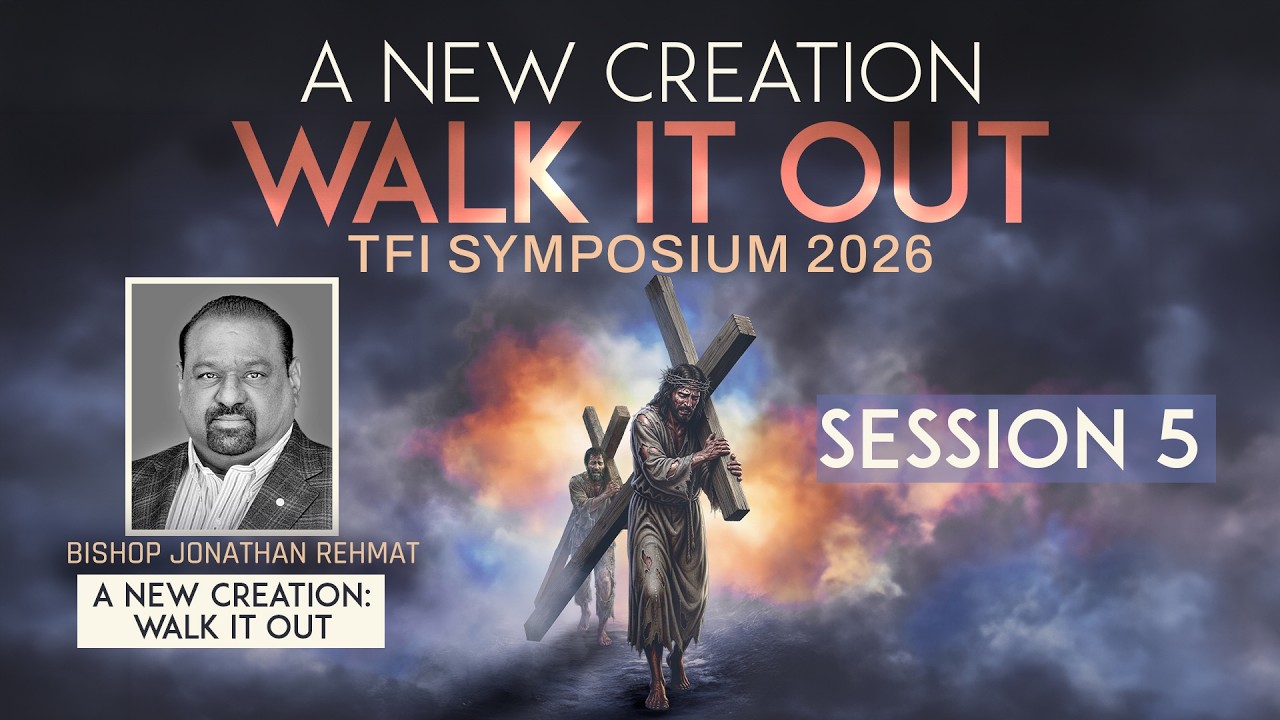 A NEW CREATION
WALK IT OUT
TFI SYMPOSIUM 2026

SESSION 5

BISHOP JONATHAN REHMAT

A NEW CREATION: WALK IT OUT